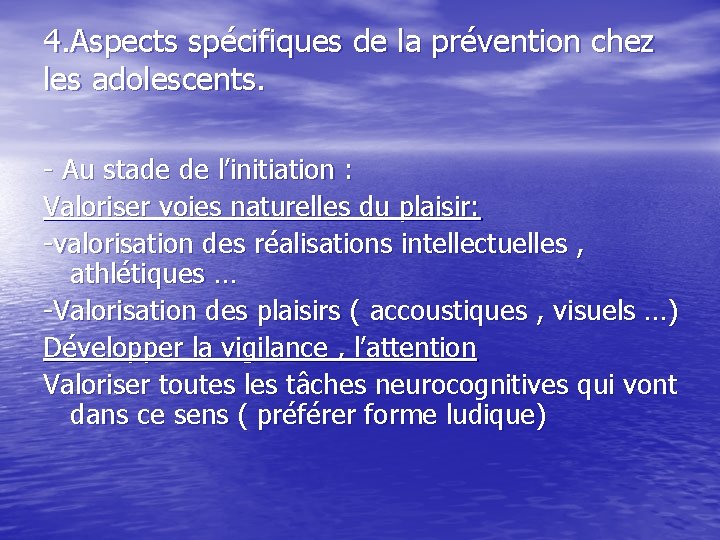 4.Aspects spécifiques de la prévention chez les adolescents.

- Au stade de l'initiation :

Valoriser voies naturelles du plaisir:

-valorisation des réalisations intellectuelles , athlétiques …

-Valorisation des plaisirs ( accoustiques , visuels …)

Développer la vigilance , l'attention

Valoriser toutes les tâches neurocognitives qui vont dans ce sens ( préférer forme ludique)